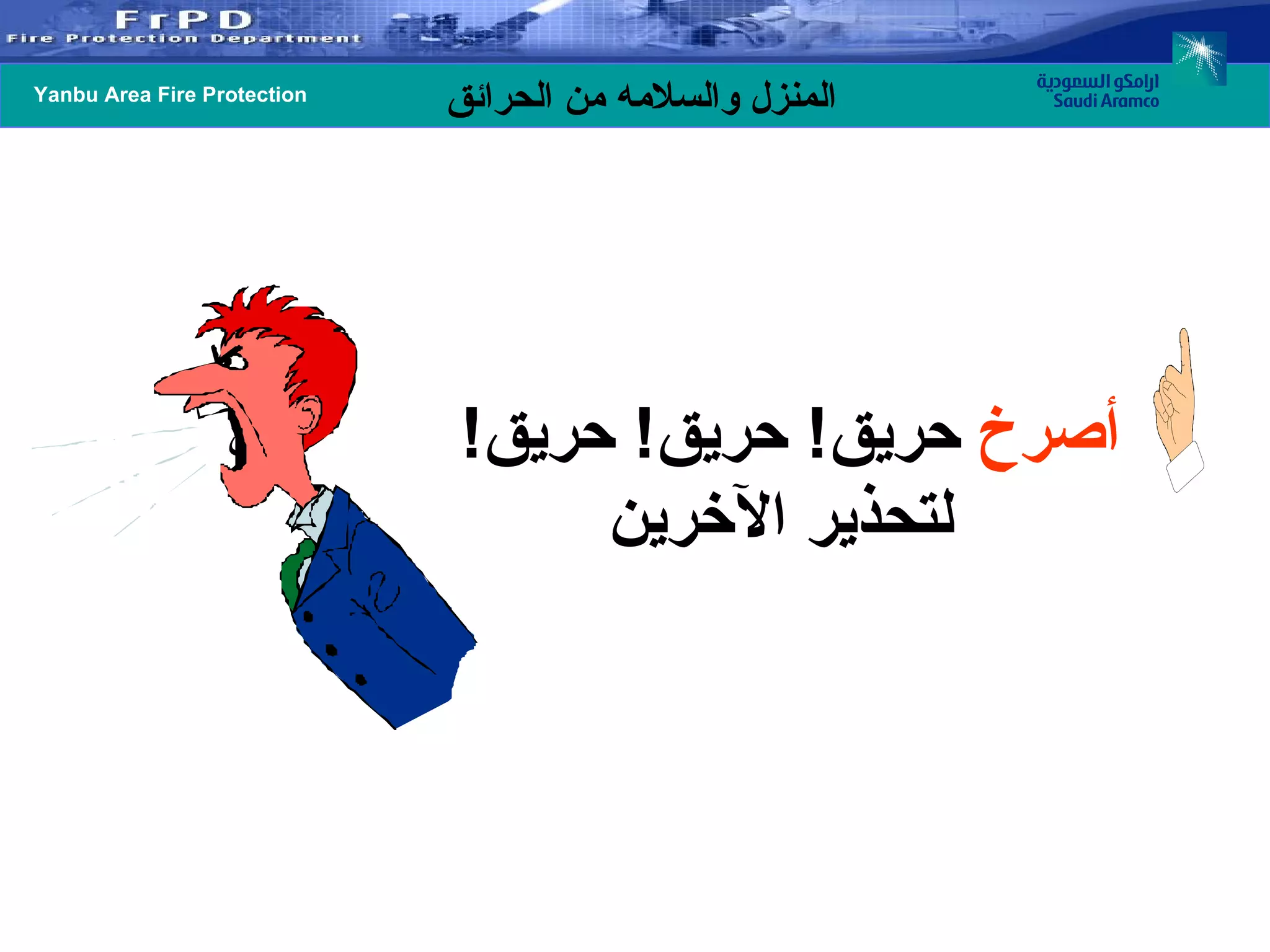 FrPD
Fire Protection Department

Yanbu Area Fire Protection

المنزل والسلامه من الحرائق

ارامكو السعودية
Saudi Aramco

أصرخ حريق! حريق! حريق!
لتحذير الآخرين